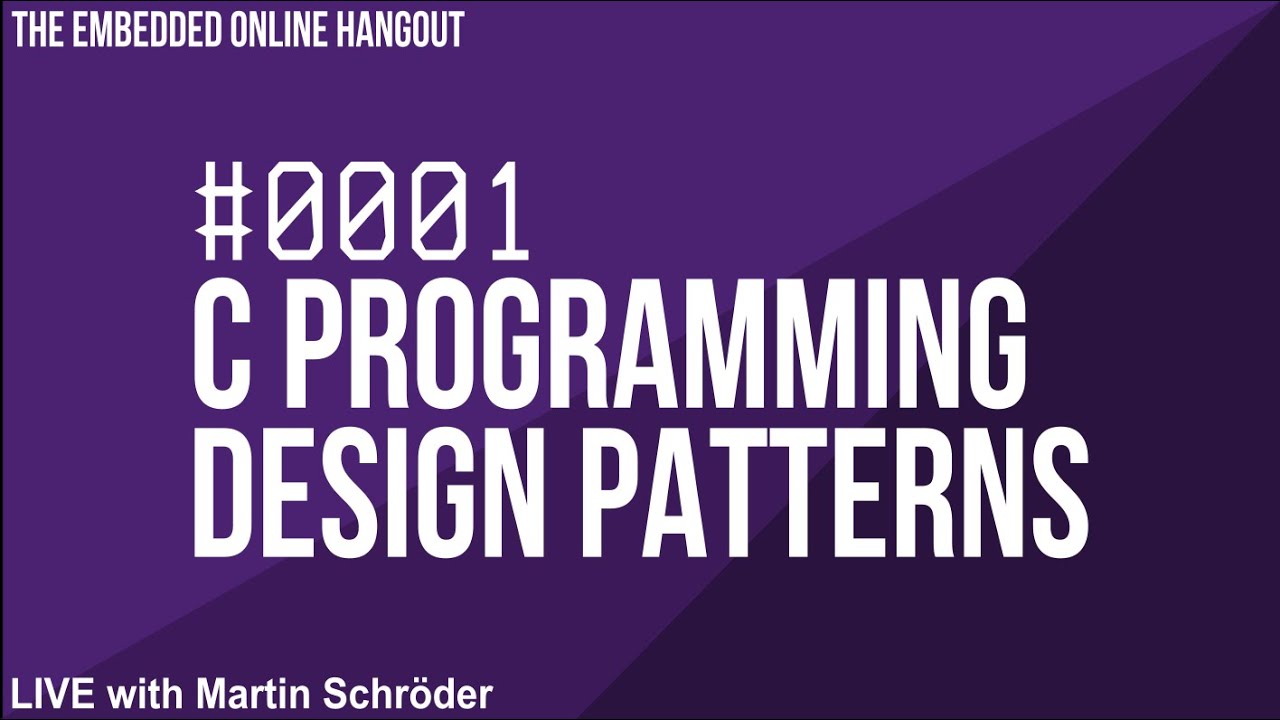 THE EMBEDDED ONLINE HANGOUT

#0001
C PROGRAMMING
DESIGN PATTERNS

LIVE with Martin Schröder